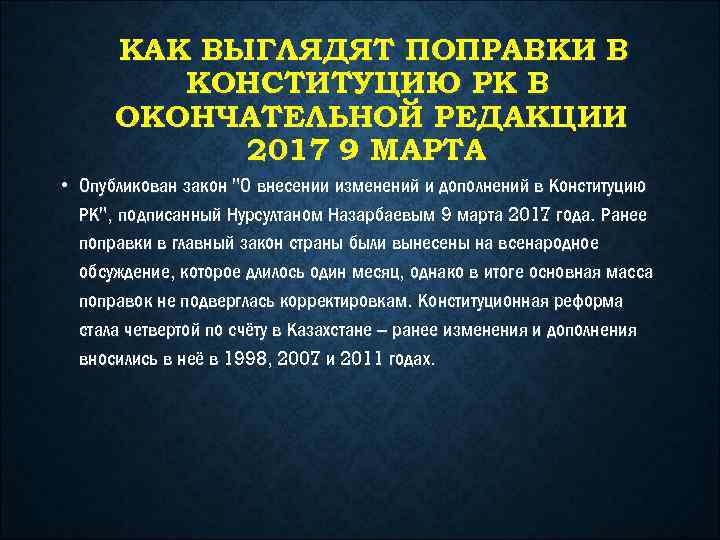 КАК ВЫГЛЯДЯТ ПОПРАВКИ В КОНСТИТУЦИЮ РК В ОКОНЧАТЕЛЬНОЙ РЕДАКЦИИ 2017 9 МАРТА

• Опубликован закон "О внесении изменений и дополнений в Конституцию РК", подписанный Нурсултаном Назарбаевым 9 марта 2017 года. Ранее поправки в главный закон страны были вынесены на всенародное обсуждение, которое длилось один месяц, однако в итоге основная масса поправок не подверглась корректировкам. Конституционная реформа стала четвертой по счёту в Казахстане – ранее изменения и дополнения вносились в неё в 1998, 2007 и 2011 годах.